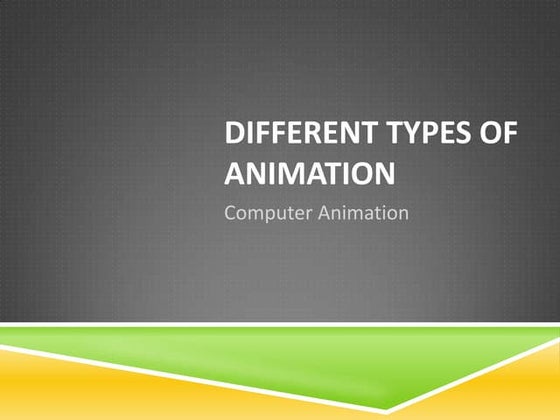 DIFFERENT TYPES OF ANIMATION

Computer Animation